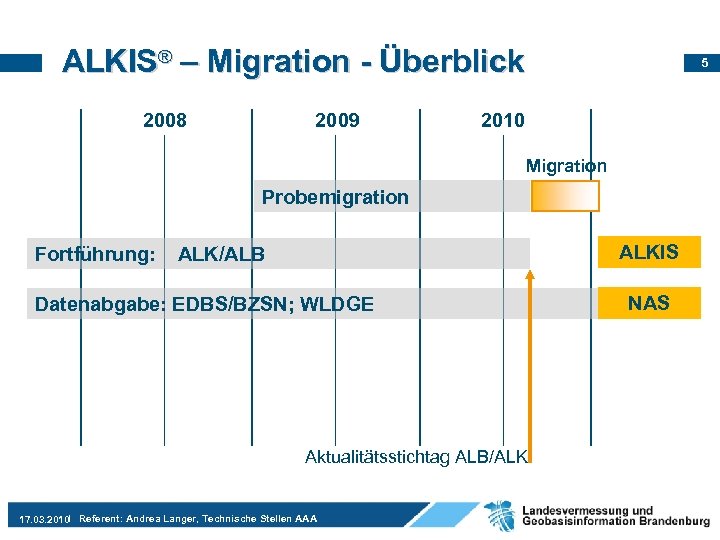 ALKIS® – Migration - Überblick

5

2008

2009

2010

Migration

Probemigration

Fortführung: ALK/ALB

ALKIS

Datenabgabe: EDBS/BZSN; WLDGE

NAS

Aktualitätsstichtag ALB/ALK

17.03.2010 Referent: Andrea Langer, Technische Stellen AAA

Landesvermessung und Geobasisinformation Brandenburg